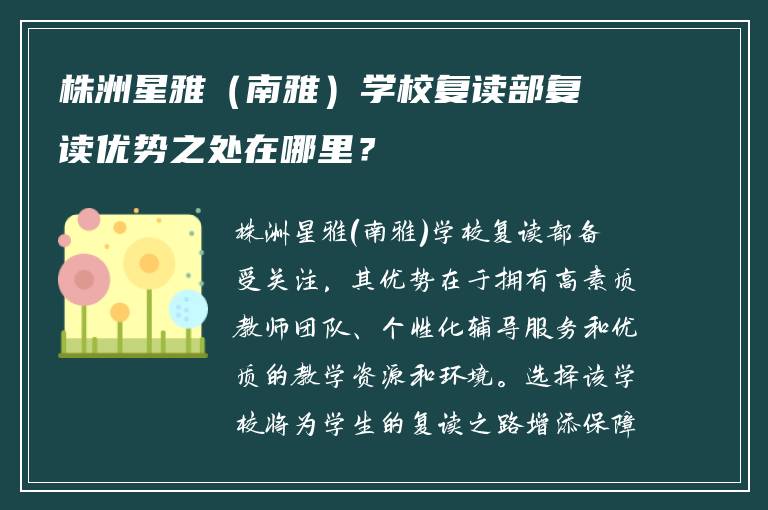 株洲星雅（南雅）学校复读部复读优势之处在哪里？

株洲星雅(南雅)学校复读部备受关注，其优势在于拥有高素质教师团队、个性化辅导服务和优质的教学资源和环境。选择该学校将为学生的复读之路增添保障